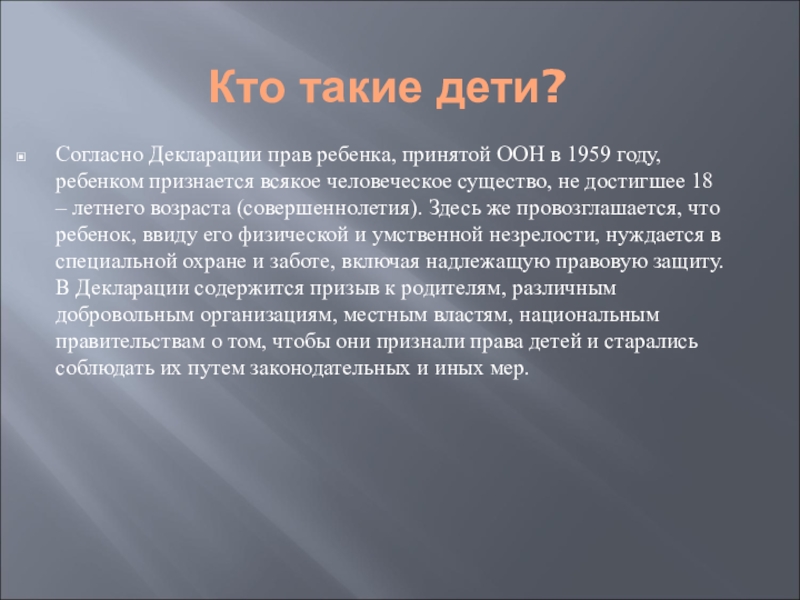 Кто такие дети?

Согласно Декларации прав ребенка, принятой ООН в 1959 году, ребенком признается всякое человеческое существо, не достигшее 18 – летнего возраста (совершеннолетия). Здесь же провозглашается, что ребенок, ввиду его физической и умственной незрелости, нуждается в специальной охране и заботе, включая надлежащую правовую защиту. В Декларации содержится призыв к родителям, различным добровольным организациям, местным властям, национальным правительствам о том, чтобы они признали права детей и старались соблюдать их путем законодательных и иных мер.